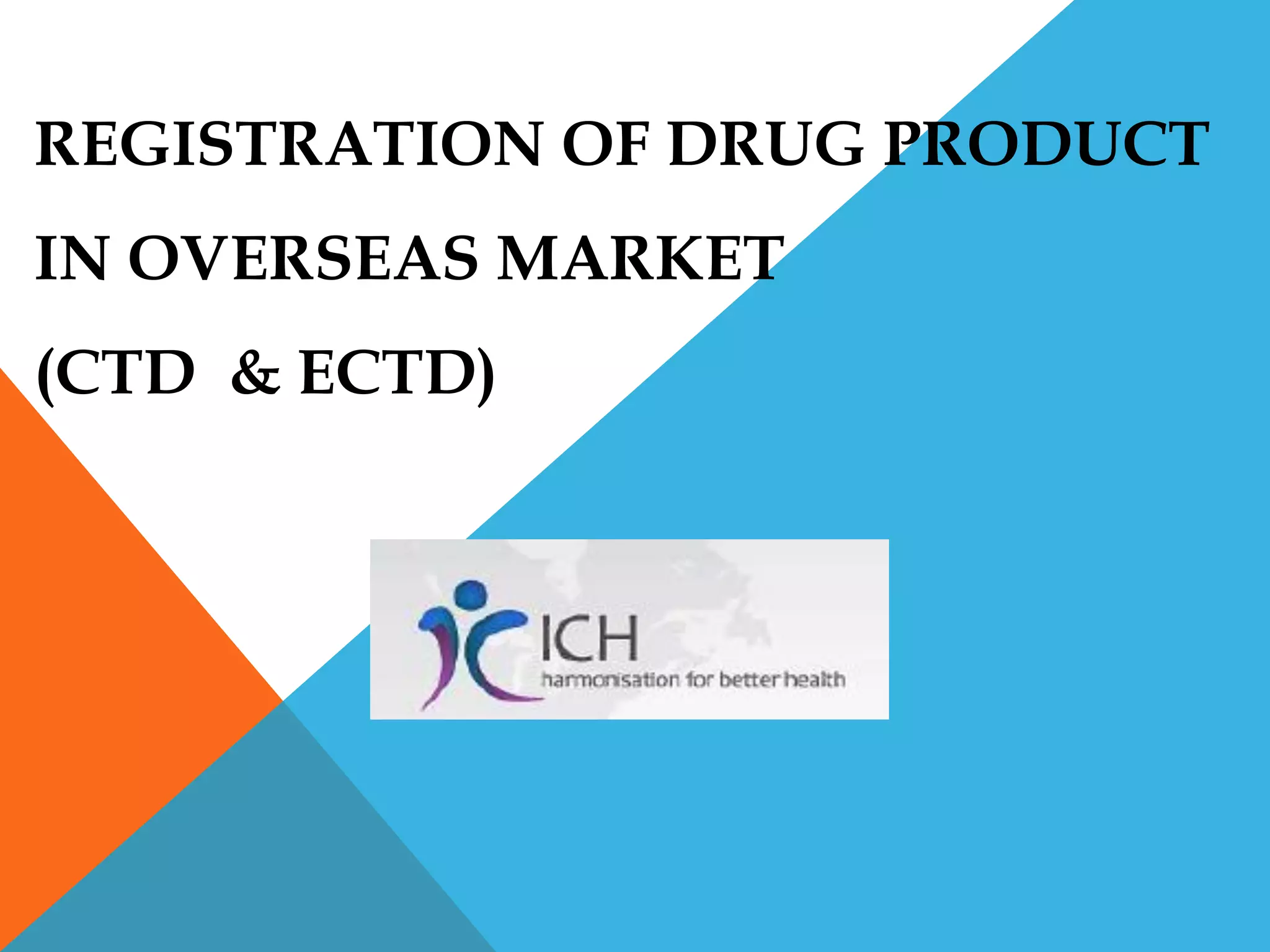 REGISTRATION OF DRUG PRODUCT IN OVERSEAS MARKET (CTD & ECTD)

ICH
harmonisation for better health